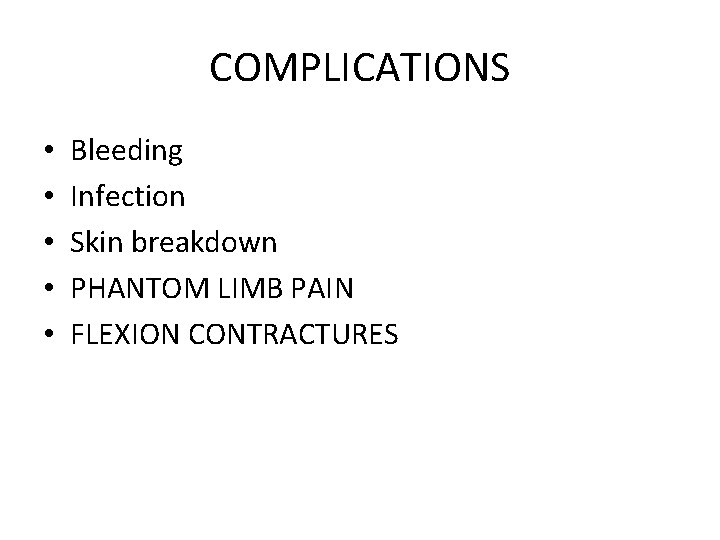 COMPLICATIONS

• Bleeding
• Infection
• Skin breakdown
• PHANTOM LIMB PAIN
• FLEXION CONTRACTURES